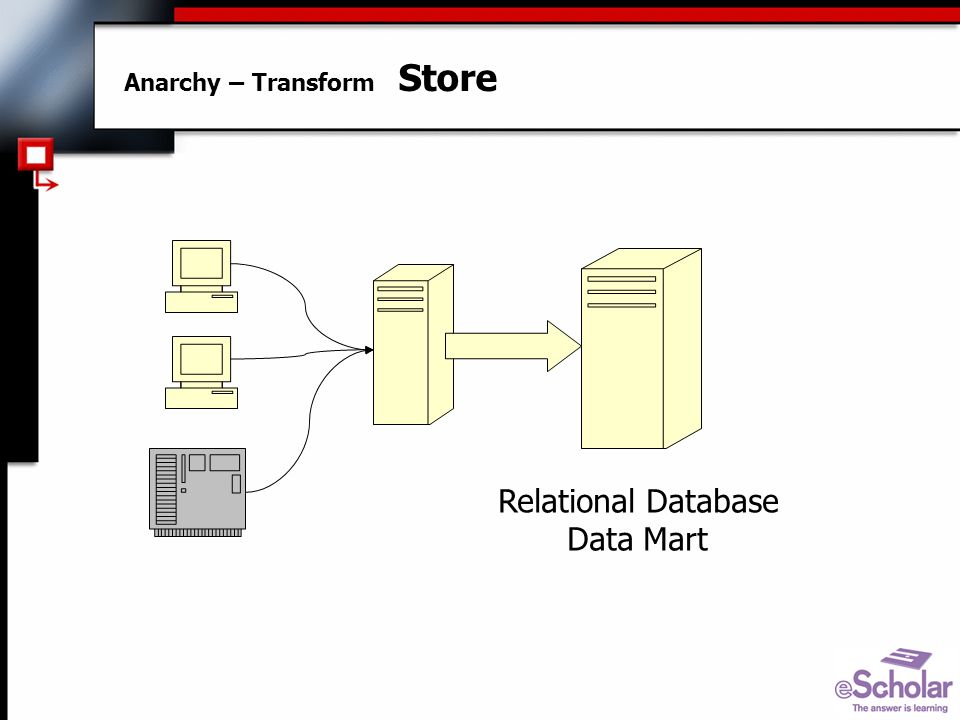 Anarchy – Transform Store

Relational Database
Data Mart

eScholar
The answer is learning